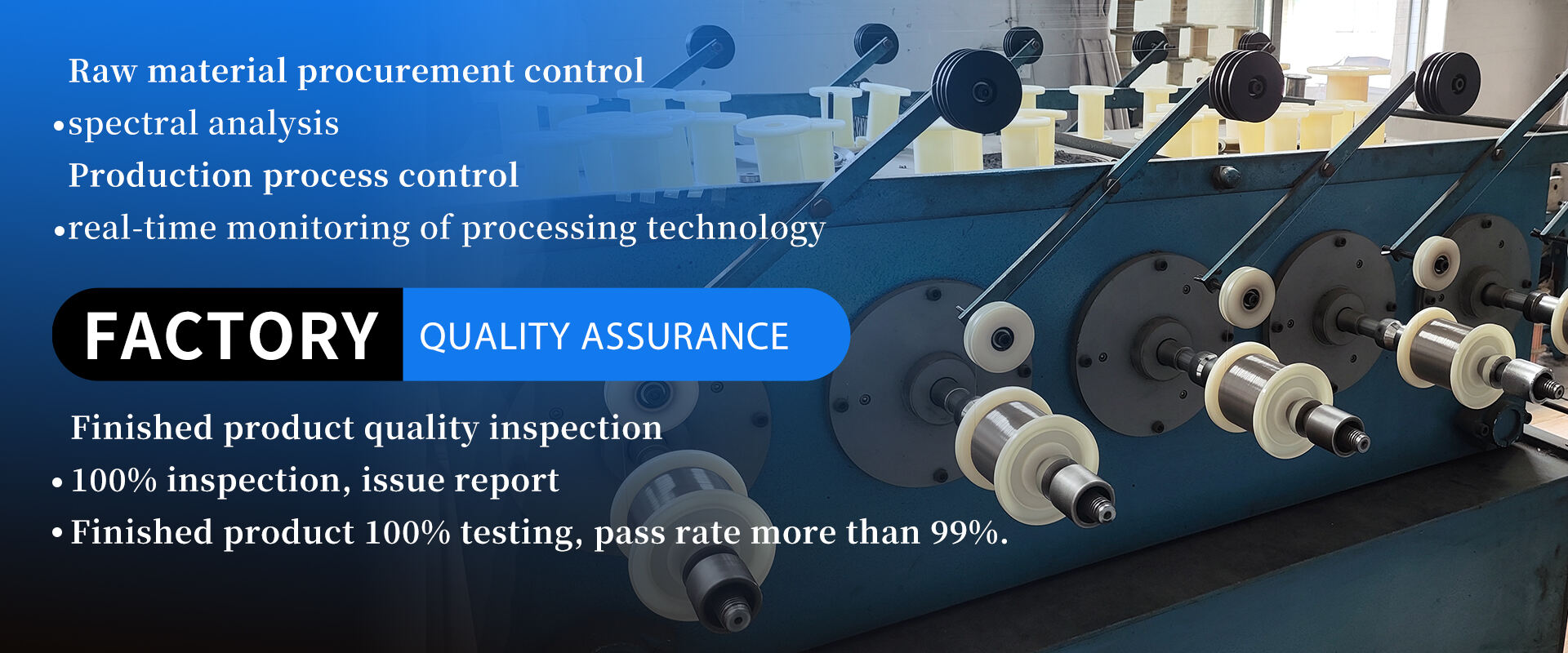 Raw material procurement control
•spectral analysis
Production process control
•real-time monitoring of processing technology

FACTORY QUALITY ASSURANCE

Finished product quality inspection
• 100% inspection, issue report
• Finished product 100% testing, pass rate more than 99%.